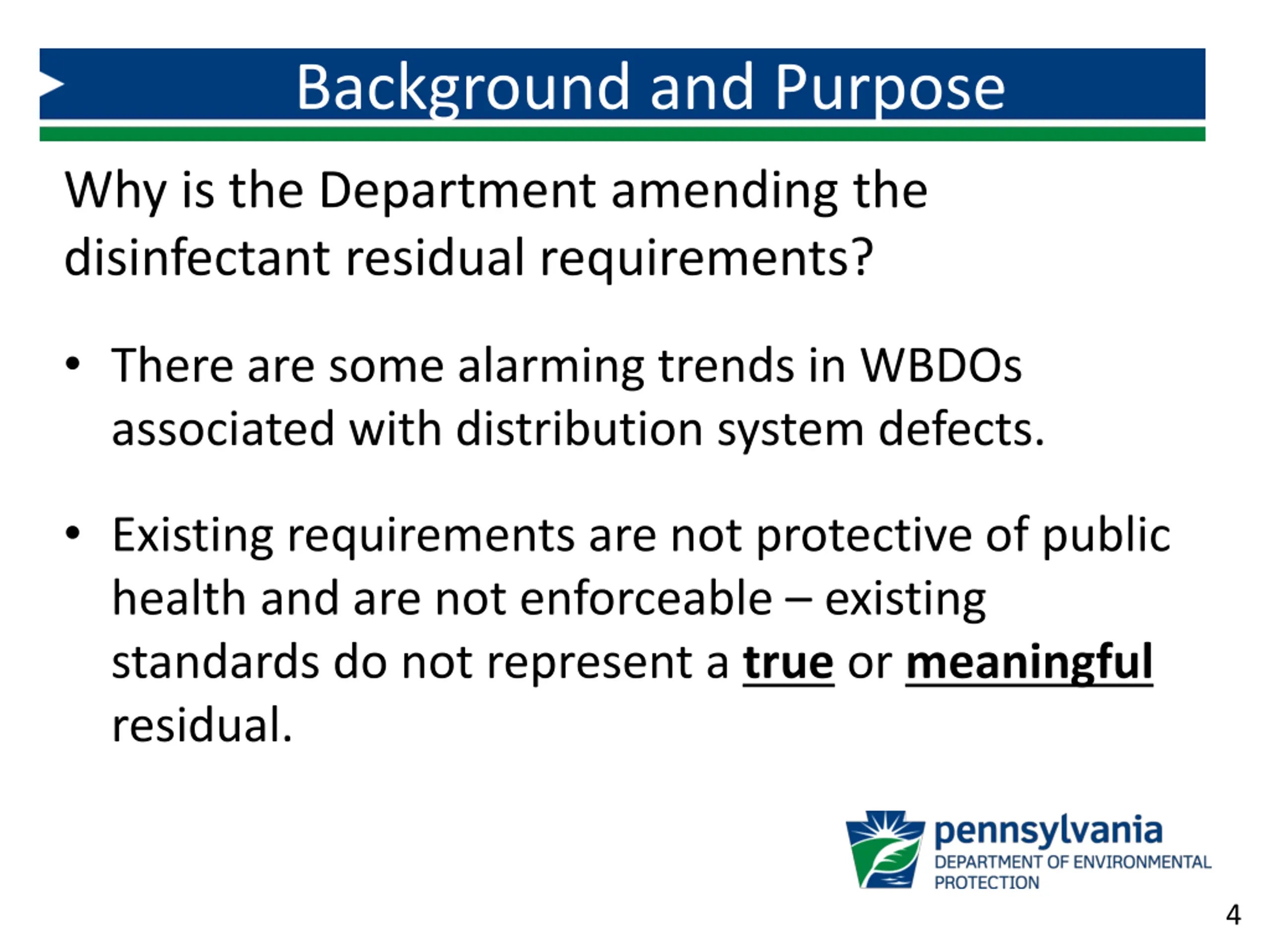 Background and Purpose

Why is the Department amending the disinfectant residual requirements?

• There are some alarming trends in WBDOs associated with distribution system defects.

• Existing requirements are not protective of public health and are not enforceable – existing standards do not represent a true or meaningful residual.

pennsylvania
DEPARTMENT OF ENVIRONMENTAL PROTECTION

4